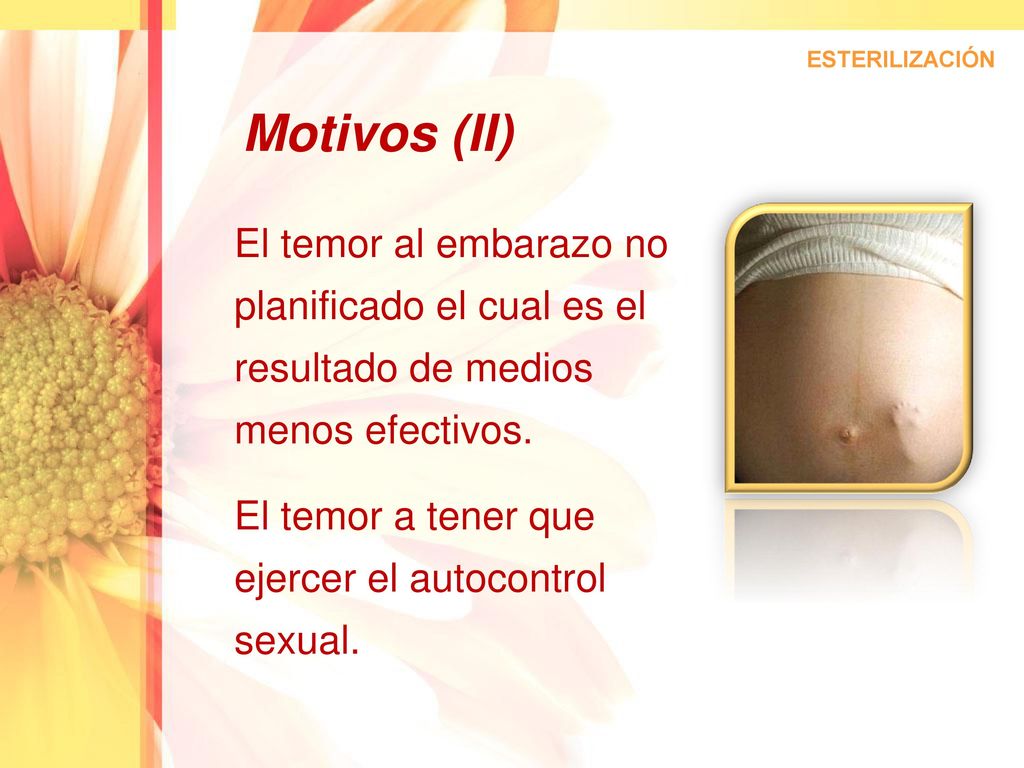 ESTERILIZACIÓN

Motivos (II)

El temor al embarazo no planificado el cual es el resultado de medios menos efectivos.

El temor a tener que ejercer el autocontrol sexual.